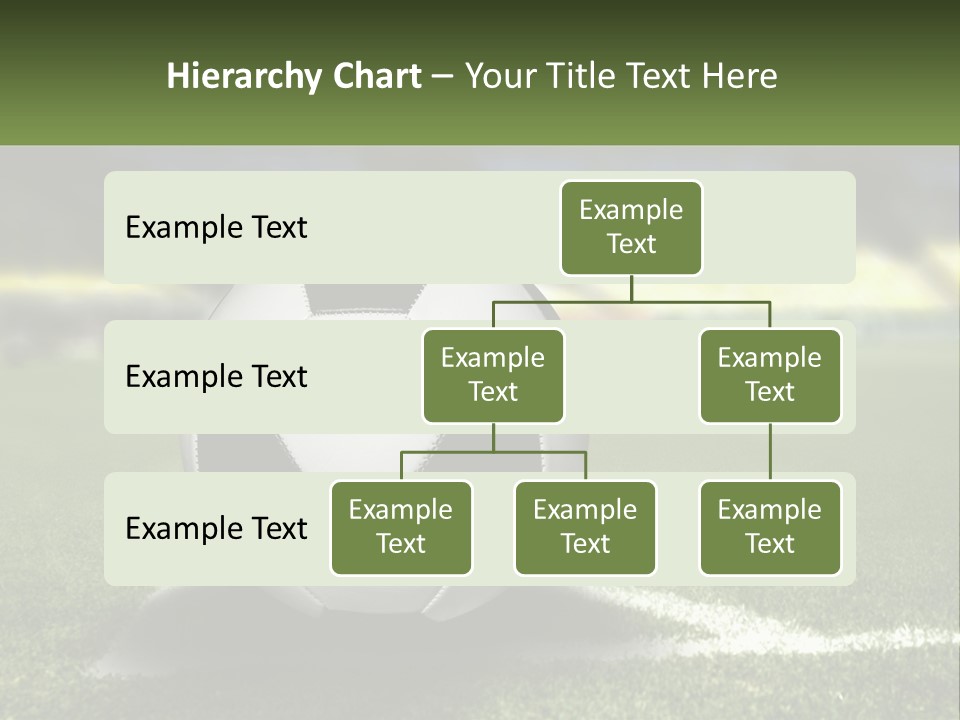 Hierarchy Chart – Your Title Text Here

Example Text

Example Text

Example Text

Example Text

Example Text

Example Text

Example Text

Example Text

Example Text